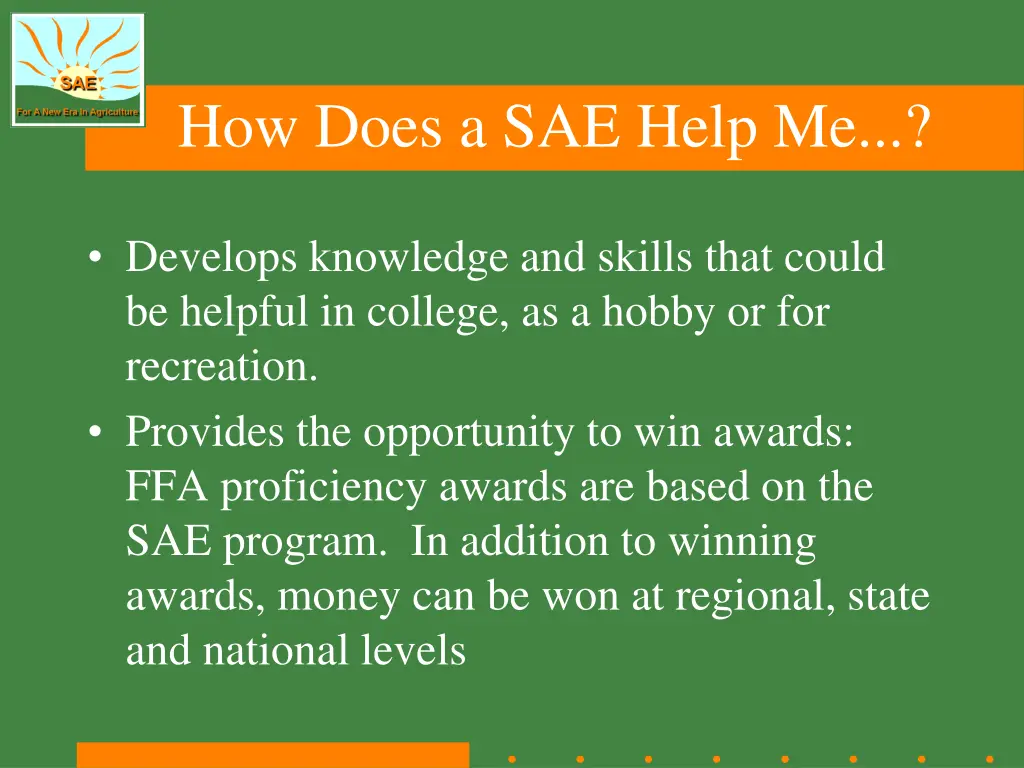 SAE
For A New Era In Agriculture

How Does a SAE Help Me...?

• Develops knowledge and skills that could be helpful in college, as a hobby or for recreation.
• Provides the opportunity to win awards: FFA proficiency awards are based on the SAE program. In addition to winning awards, money can be won at regional, state and national levels